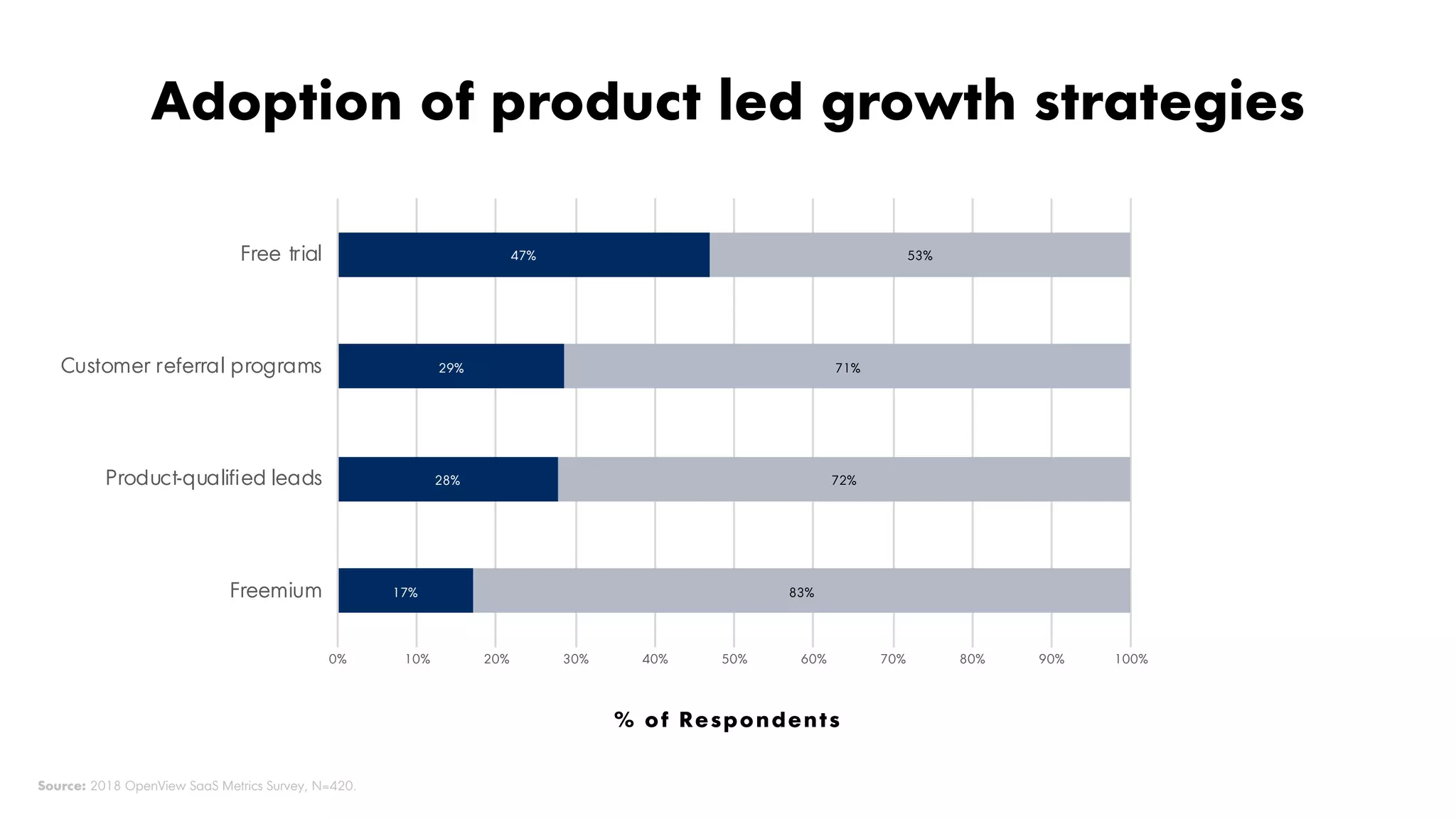 Adoption of product led growth strategies

Free trial 47% 53%

Customer referral programs 29% 71%

Product-qualified leads 28% 72%

Freemium 17% 83%

0% 10% 20% 30% 40% 50% 60% 70% 80% 90% 100%

% of Respondents

Source: 2018 OpenView SaaS Metrics Survey, N=420.